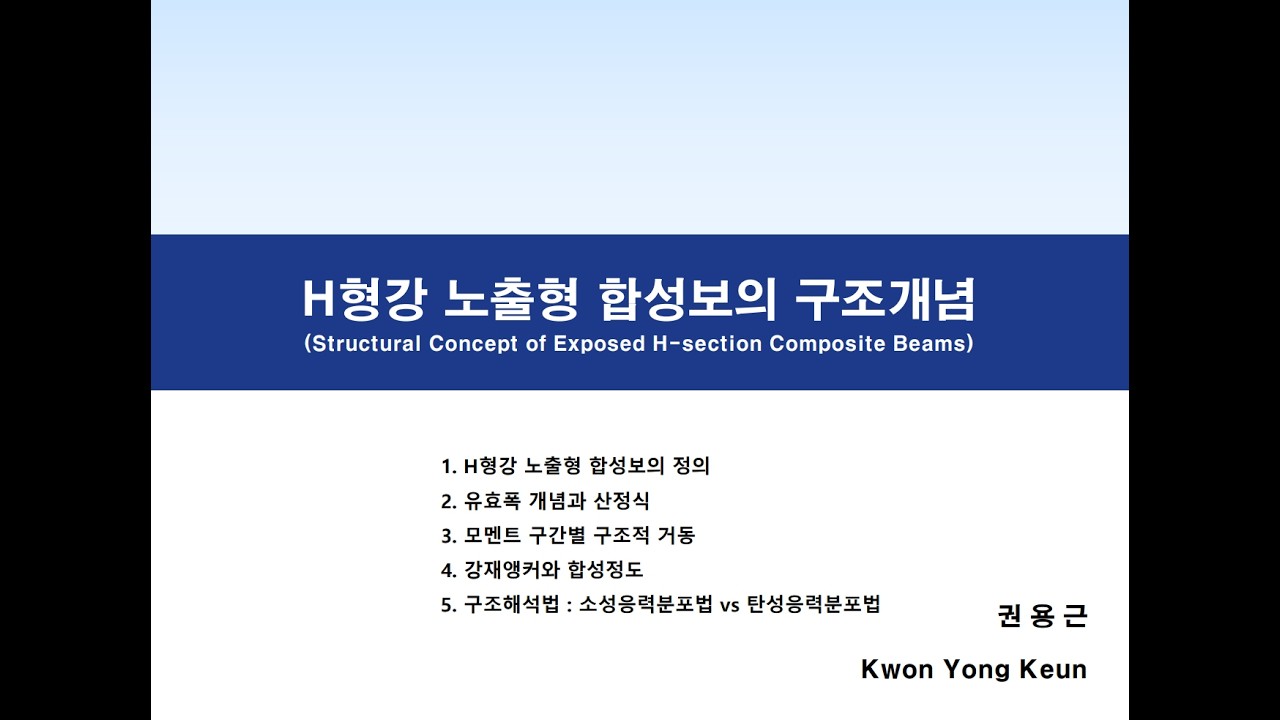 H형강 노출형 합성보의 구조개념
(Structural Concept of Exposed H-section Composite Beams)

1. H형강 노출형 합성보의 정의
2. 유효폭 개념과 산정식
3. 모멘트 구간별 구조적 거동
4. 강재앵커와 합성정도
5. 구조해석법 : 소성응력분포법 vs 탄성응력분포법

권 용 근

Kwon Yong Keun